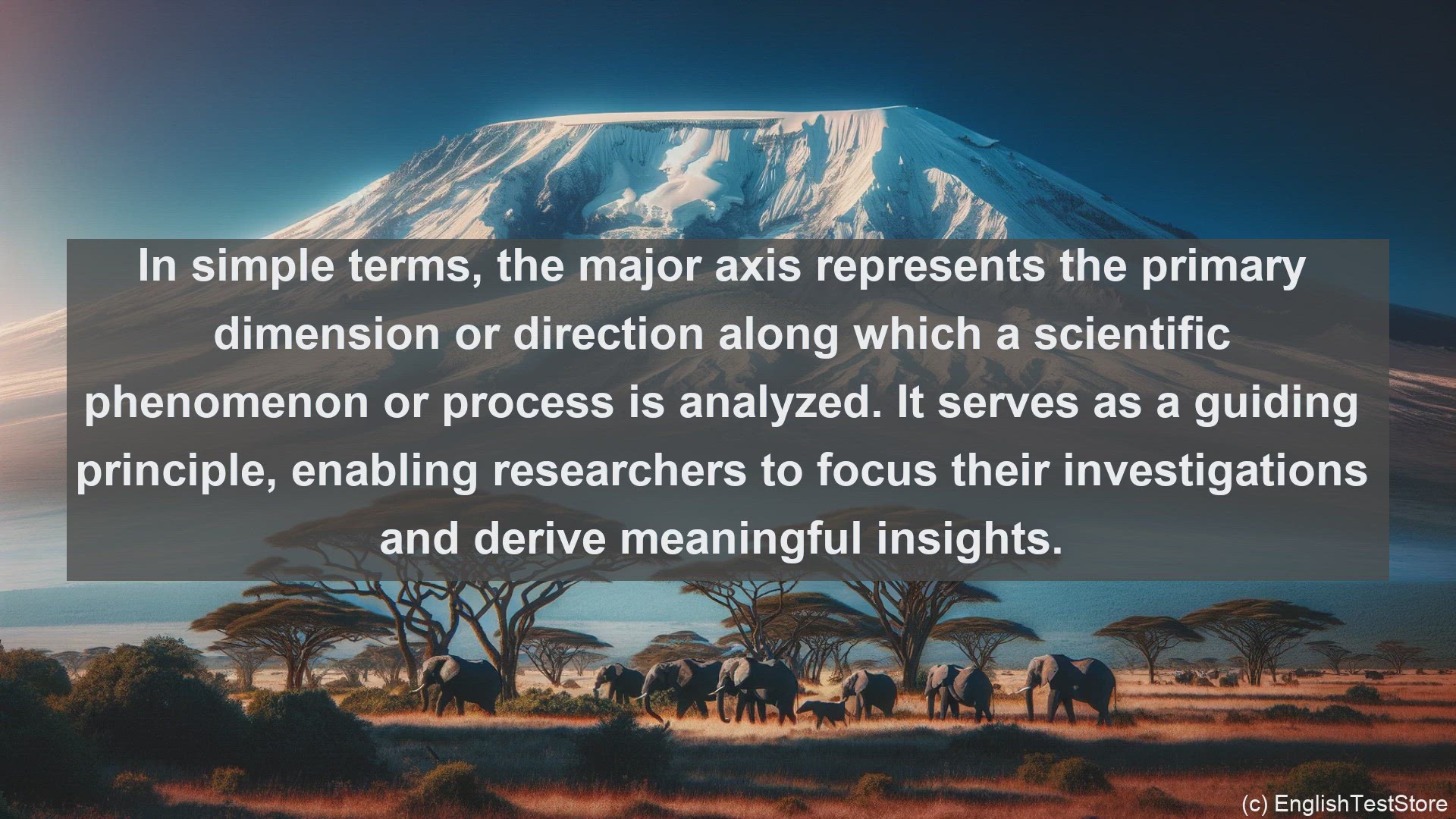 In simple terms, the major axis represents the primary dimension or direction along which a scientific phenomenon or process is analyzed. It serves as a guiding principle, enabling researchers to focus their investigations and derive meaningful insights.

(c) EnglishTestStore